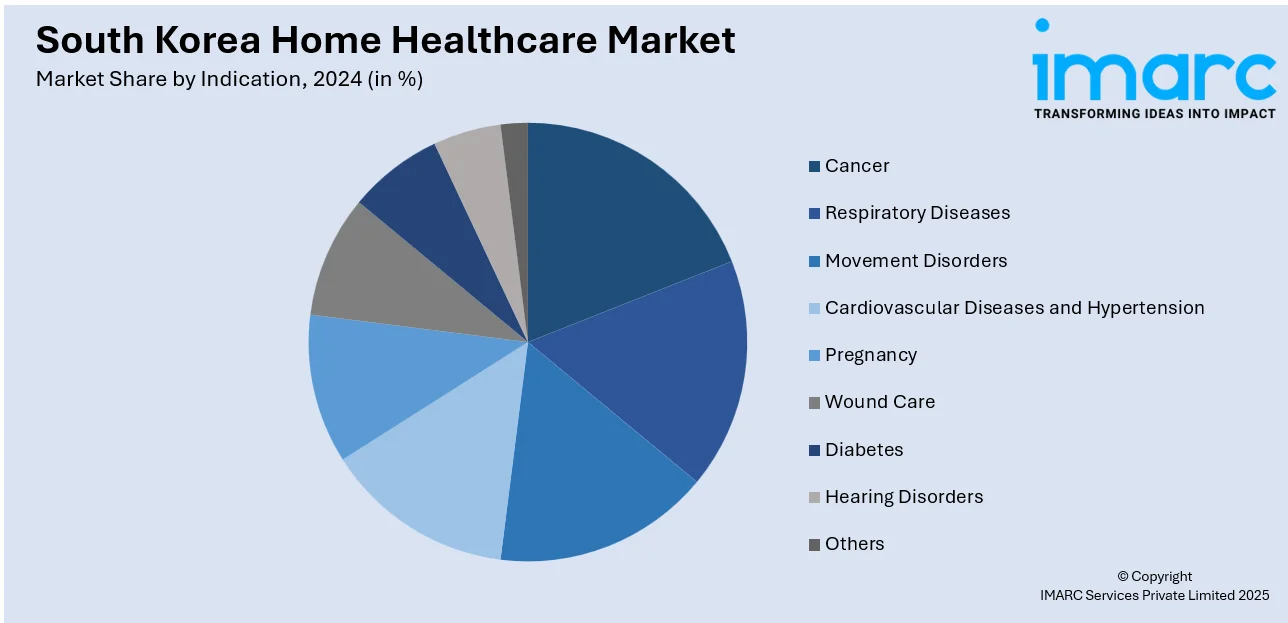 South Korea Home Healthcare Market
Market Share by Indication, 2024 (in %)

imarc
TRANSFORMING IDEAS INTO IMPACT

Cancer
Respiratory Diseases
Movement Disorders
Cardiovascular Diseases and Hypertension
Pregnancy
Wound Care
Diabetes
Hearing Disorders
Others

© Copyright
IMARC Services Private Limited 2025